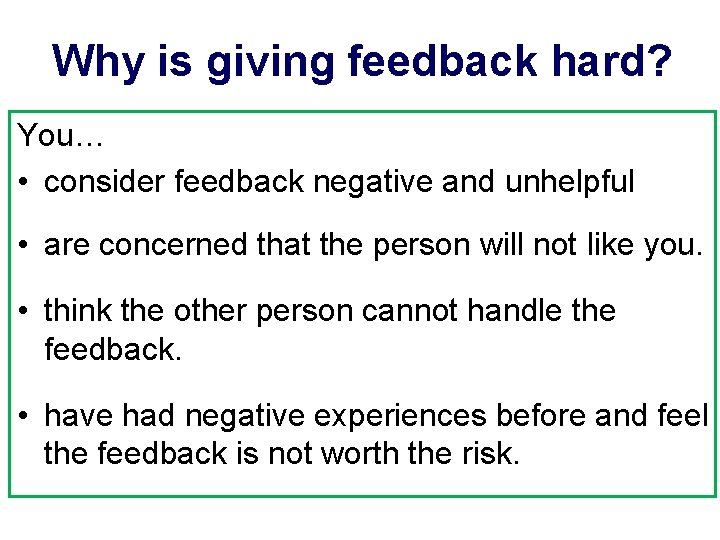 Why is giving feedback hard?

You…

• consider feedback negative and unhelpful

• are concerned that the person will not like you.

• think the other person cannot handle the feedback.

• have had negative experiences before and feel the feedback is not worth the risk.